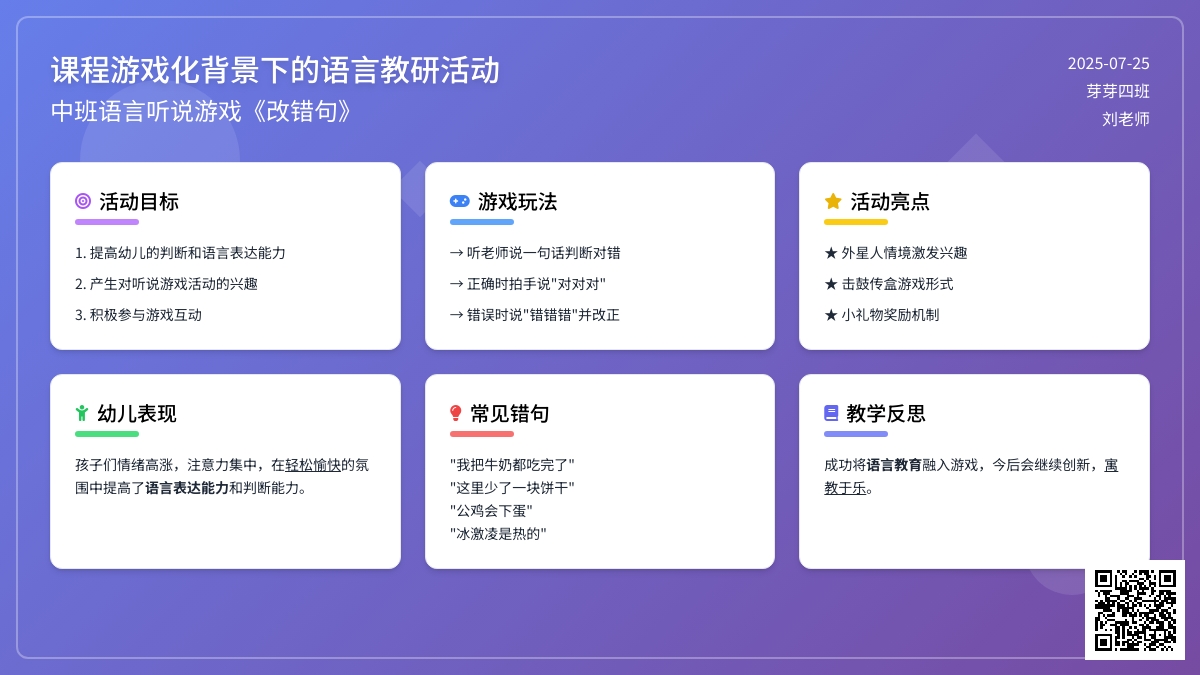 课程游戏化背景下的语言教研活动
中班语言听说游戏《改错句》

2025-07-25
芽芽四班
刘老师

活动目标

1. 提高幼儿的判断和语言表达能力
2. 产生对听说游戏活动的兴趣
3. 积极参与游戏互动

游戏玩法

→ 听老师说一句话判断对错
→ 正确时拍手说"对对对"
→ 错误时说"错错错"并改正

活动亮点

★ 外星人情境激发兴趣
★ 击鼓传盒游戏形式
★ 小礼物奖励机制

幼儿表现

孩子们情绪高涨，注意力集中，在轻松愉快的氛围中提高了语言表达能力和判断能力。

常见错句

"我把牛奶都吃完了"
"这里少了一块饼干"
"公鸡会下蛋"
"冰激凌是热的"

教学反思

成功将语言教育融入游戏，今后会继续创新，寓教于乐。